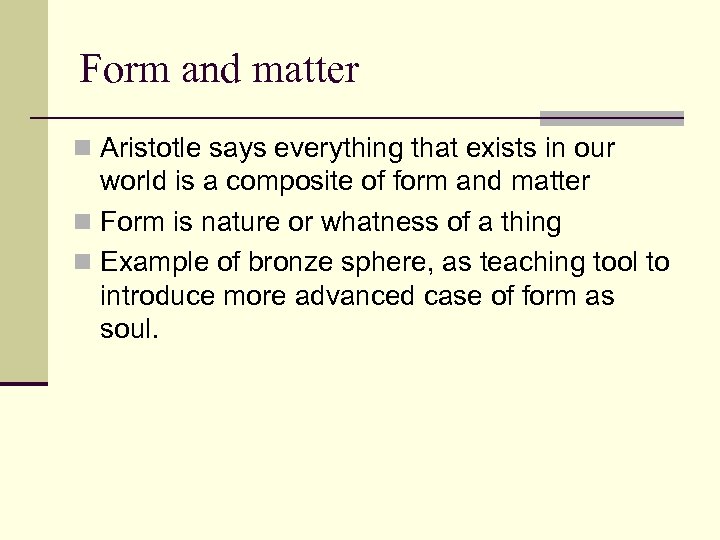 Form and matter

- Aristotle says everything that exists in our world is a composite of form and matter
- Form is nature or whatness of a thing
- Example of bronze sphere, as teaching tool to introduce more advanced case of form as soul.